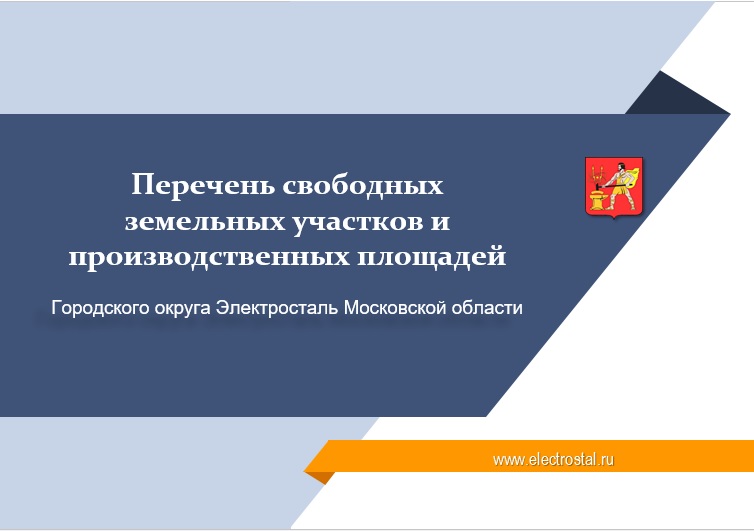 Перечень свободных земельных участков и производственных площадей

Городского округа Электросталь Московской области

www.electrostal.ru